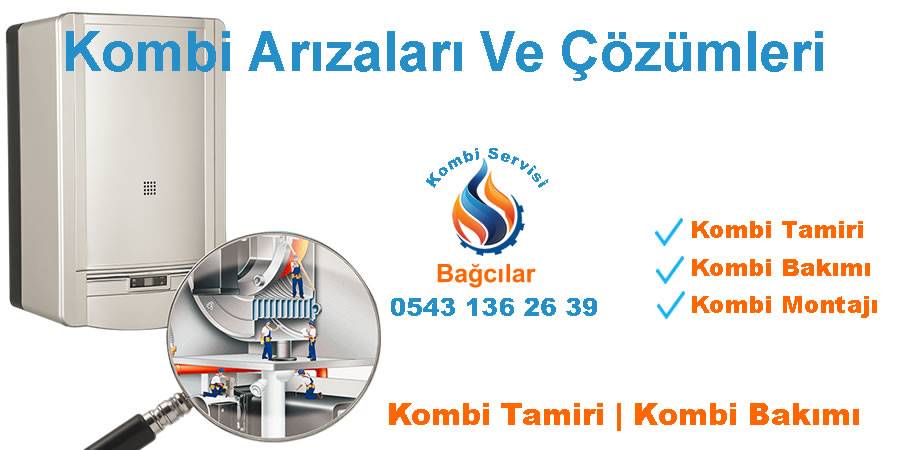 Kombi Arızaları Ve Çözümleri

Kombi Servisi

Bağcılar

0543 136 26 39

Kombi Tamiri

Kombi Bakımı

Kombi Montajı

Kombi Tamiri | Kombi Bakımı